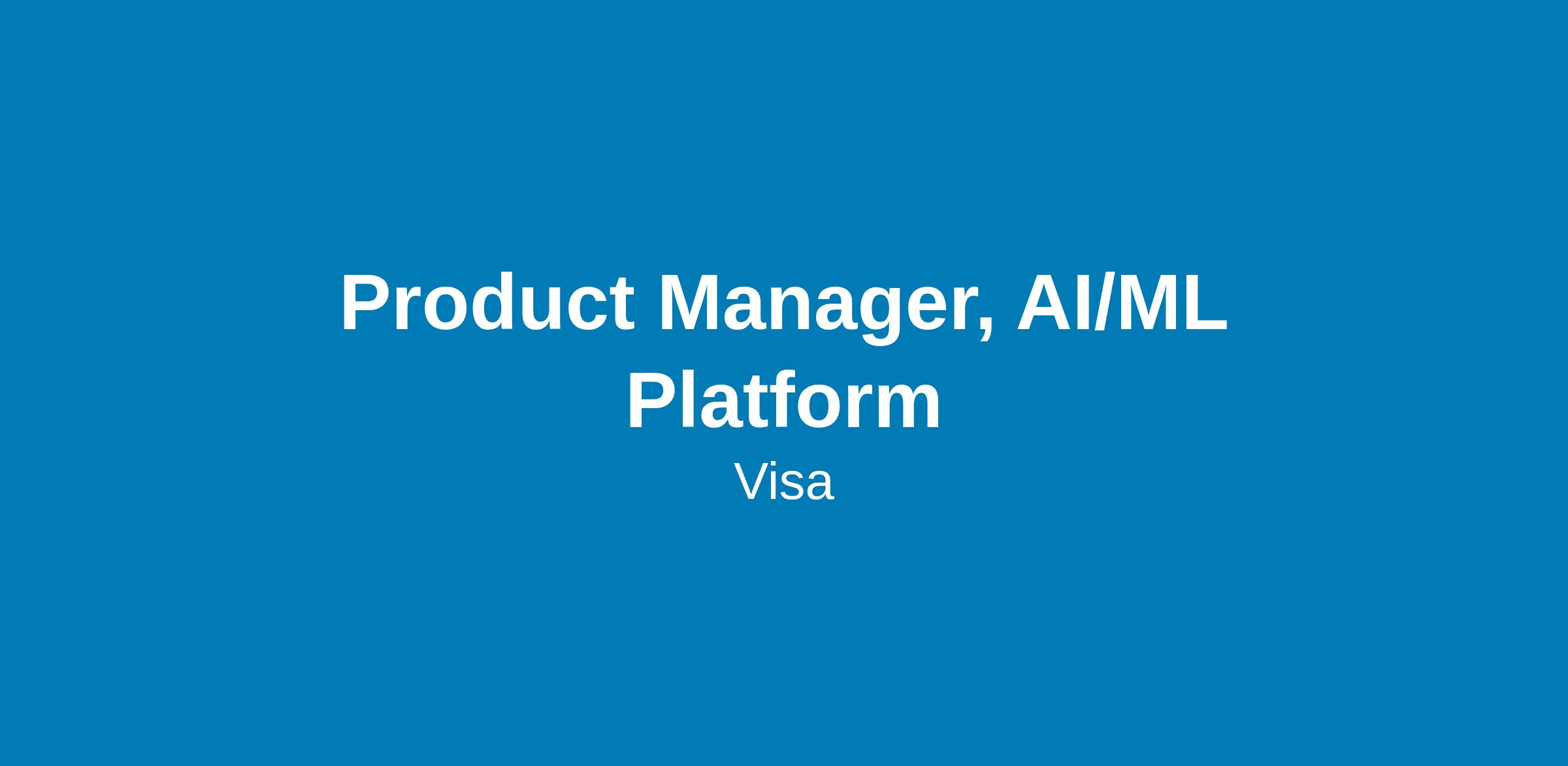 Product Manager, AI/ML Platform

Visa